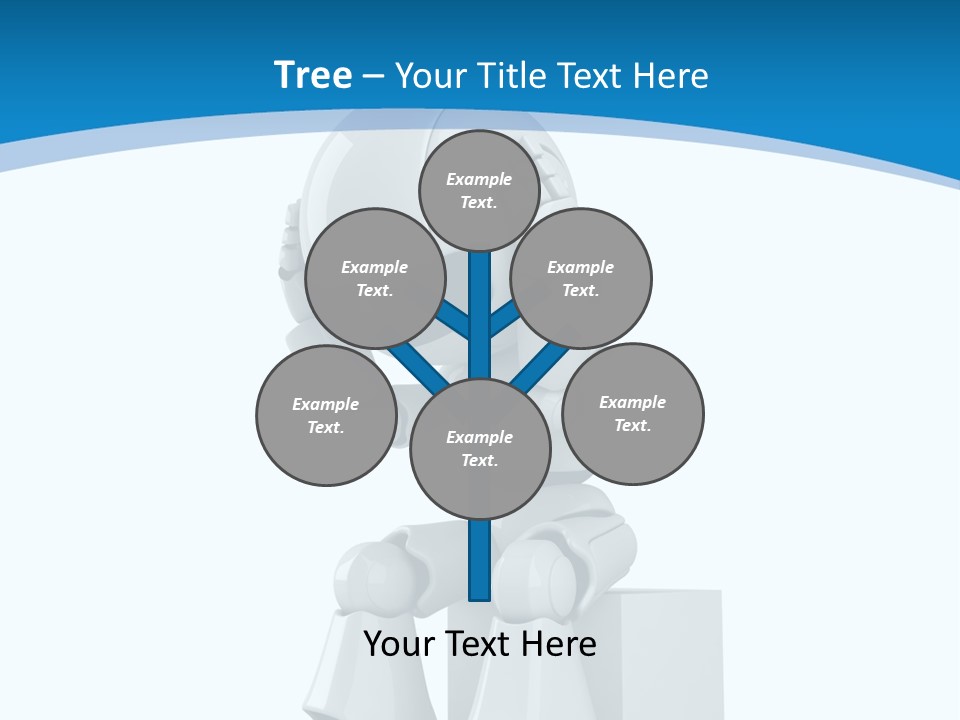 Tree – Your Title Text Here

Example Text.

Example Text.

Example Text.

Example Text.

Example Text.

Example Text.

Your Text Here